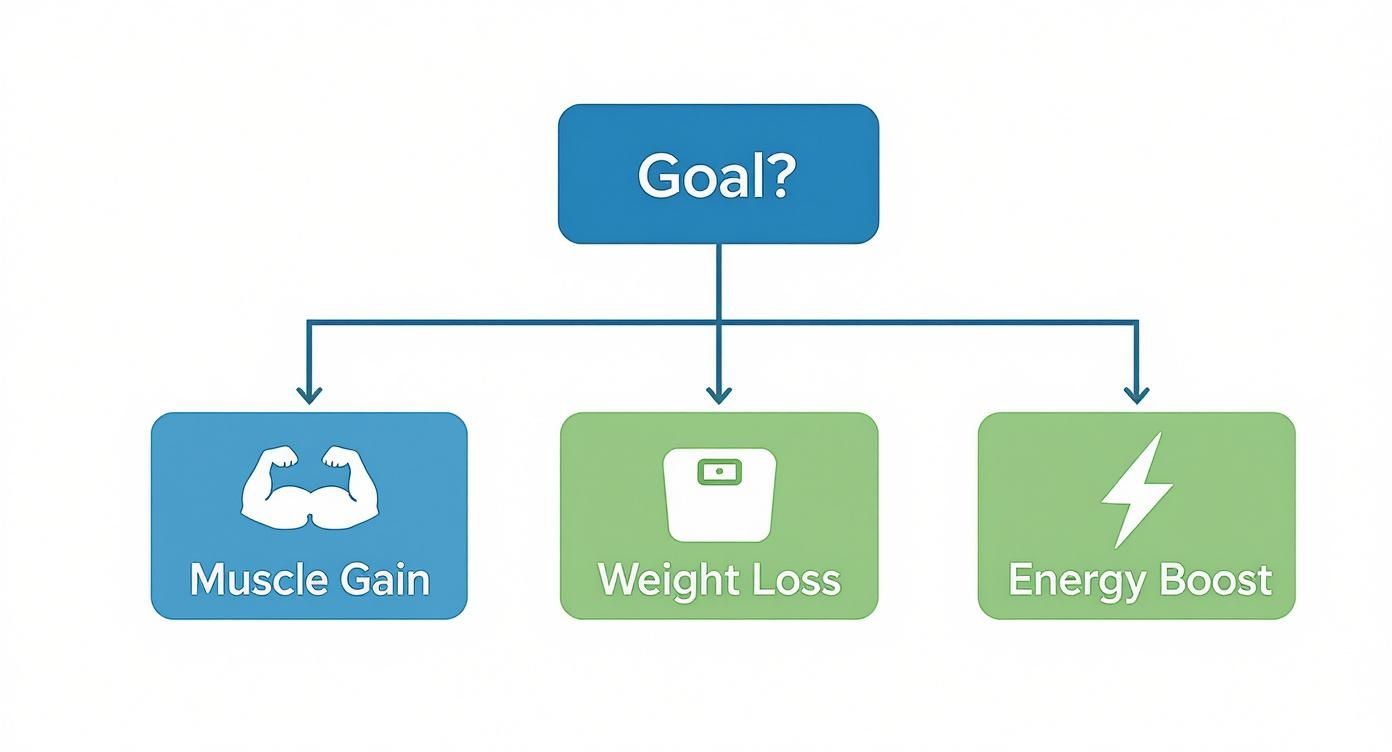 Goal?

Muscle Gain

Weight Loss

Energy Boost